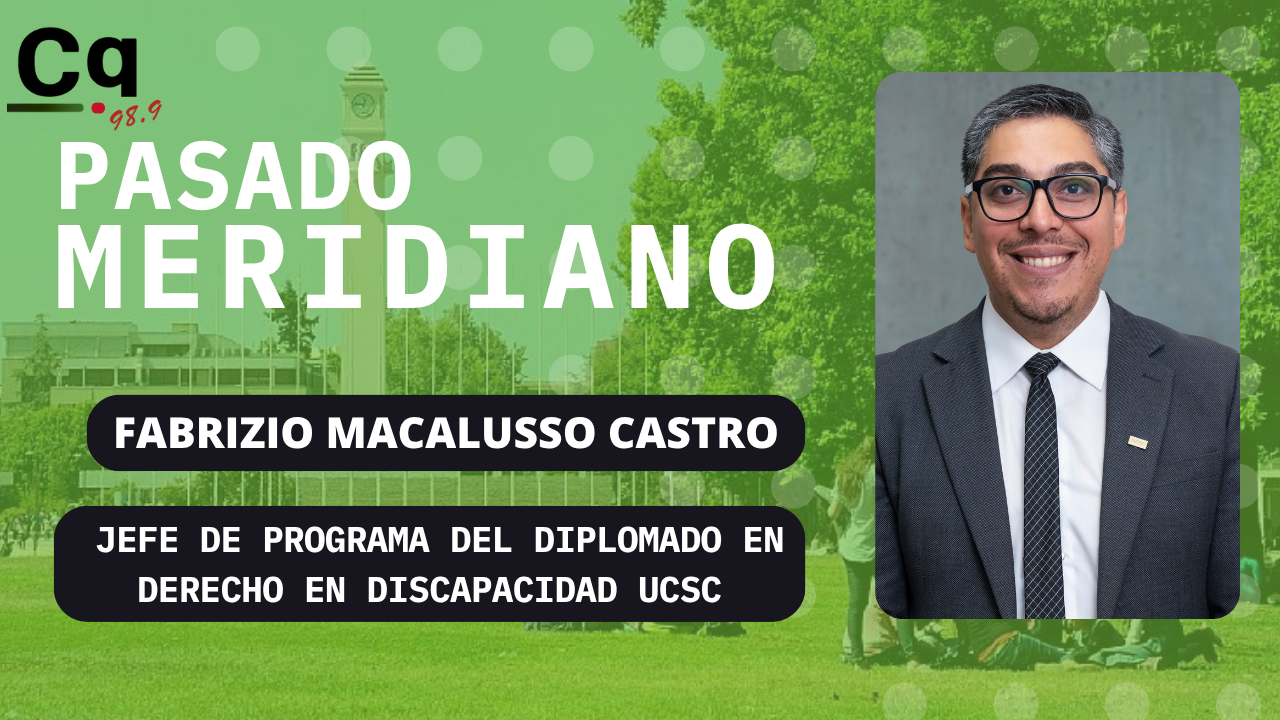 Cq
98.9

PASADO MERIDIANO

FABRIZIO MACALUSSO CASTRO

JEFE DE PROGRAMA DEL DIPLOMADO EN DERECHO EN DISCAPACIDAD UCSC